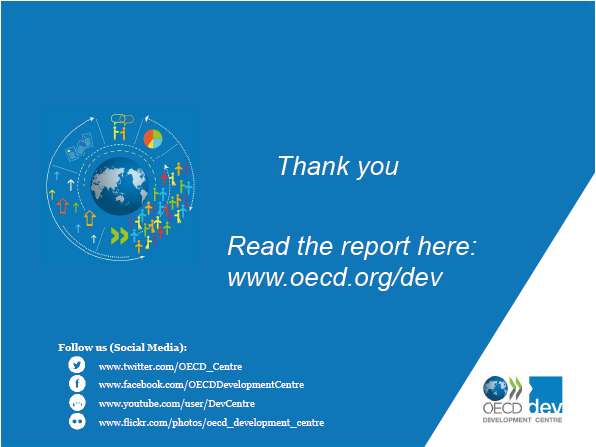 Thank you

Read the report here:
www.oecd.org/dev

Follow us (Social Media):

www.twitter.com/OECD_Centre

www.facebook.com/OECDDevelopmentCentre

www.youtube.com/user/DevCentre

www.flickr.com/photos/oecd_development_centre

OECD dev
DEVELOPMENT CENTRE